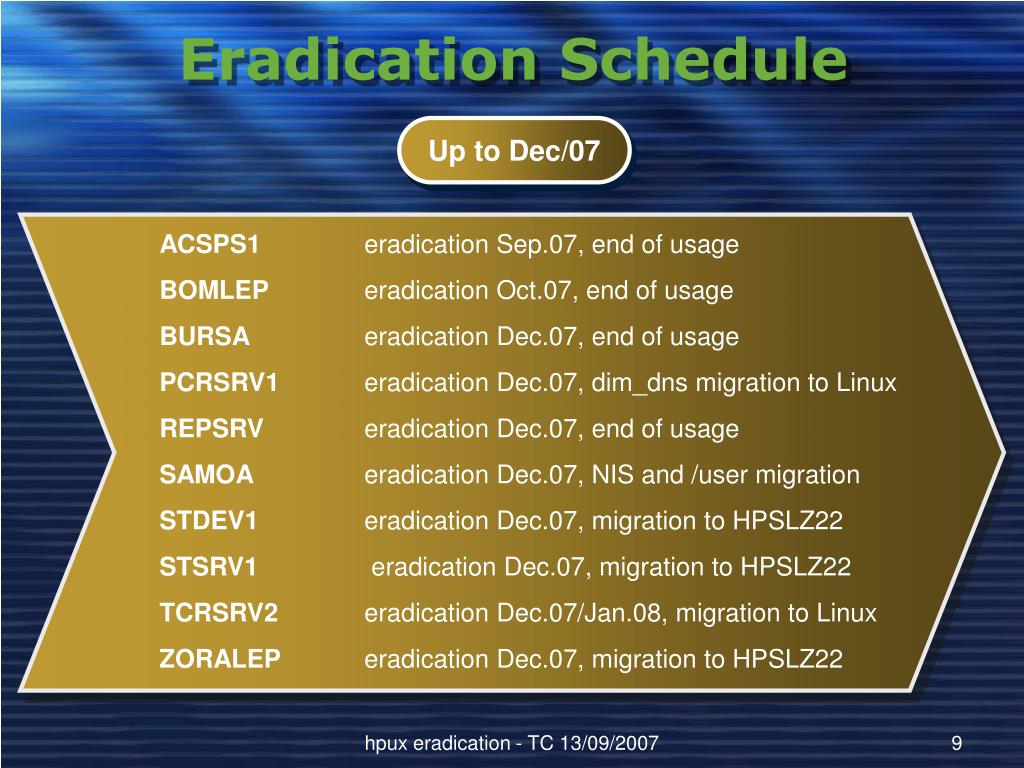 Eradication Schedule

Up to Dec/07

ACSPS1 eradication Sep.07, end of usage
BOMLEP eradication Oct.07, end of usage
BURSA eradication Dec.07, end of usage
PCRSRV1 eradication Dec.07, dim_dns migration to Linux
REPSRV eradication Dec.07, end of usage
SAMOA eradication Dec.07, NIS and /user migration
STDEV1 eradication Dec.07, migration to HPSLZ22
STSRV1 eradication Dec.07, migration to HPSLZ22
TCRSRV2 eradication Dec.07/Jan.08, migration to Linux
ZORALEP eradication Dec.07, migration to HPSLZ22

hpux eradication - TC 13/09/2007

9